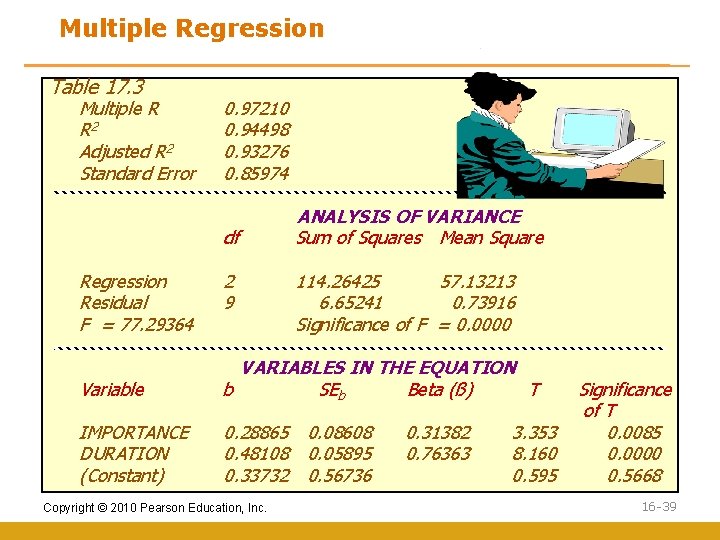 Multiple Regression

Table 17.3

| | |
|---|---|
| Multiple R | 0.97210 |
| $R^2$ | 0.94498 |
| Adjusted $R^2$ | 0.93276 |
| Standard Error | 0.85974 |

ANALYSIS OF VARIANCE

| | df | Sum of Squares | Mean Square |
|---|---|---|---|
| Regression | 2 | 114.26425 | 57.13213 |
| Residual | 9 | 6.65241 | 0.73916 |

F = 77.29364 Significance of F = 0.0000

VARIABLES IN THE EQUATION

| Variable | b | $SE_b$ | Beta (ß) | T | Significance of T |
|---|---|---|---|---|---|
| IMPORTANCE | 0.28865 | 0.08608 | 0.31382 | 3.353 | 0.0085 |
| DURATION | 0.48108 | 0.05895 | 0.76363 | 8.160 | 0.0000 |
| (Constant) | 0.33732 | 0.56736 | | 0.595 | 0.5668 |

Copyright © 2010 Pearson Education, Inc.

16-39